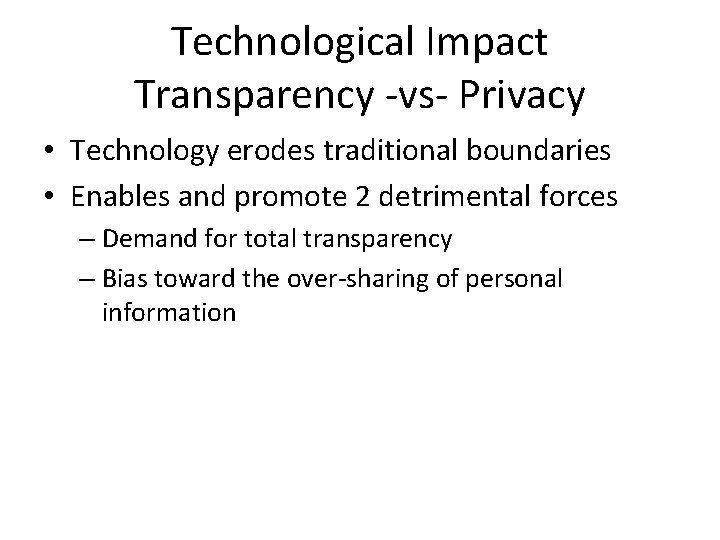 Technological Impact
Transparency -vs- Privacy

• Technology erodes traditional boundaries
• Enables and promote 2 detrimental forces
– Demand for total transparency
– Bias toward the over-sharing of personal information